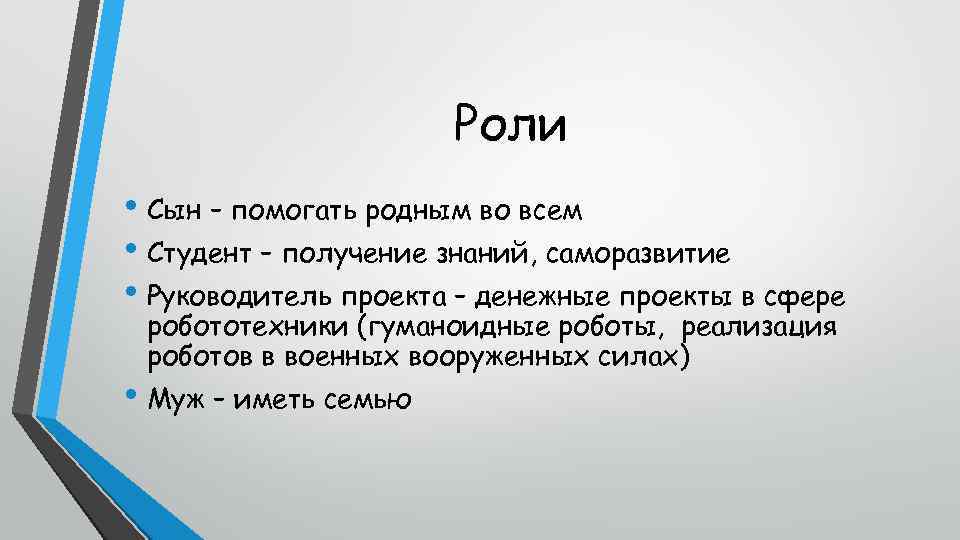 Роли

• Сын – помогать родным во всем
• Студент – получение знаний, саморазвитие
• Руководитель проекта – денежные проекты в сфере робототехники (гуманоидные роботы, реализация роботов в военных вооруженных силах)
• Муж – иметь семью